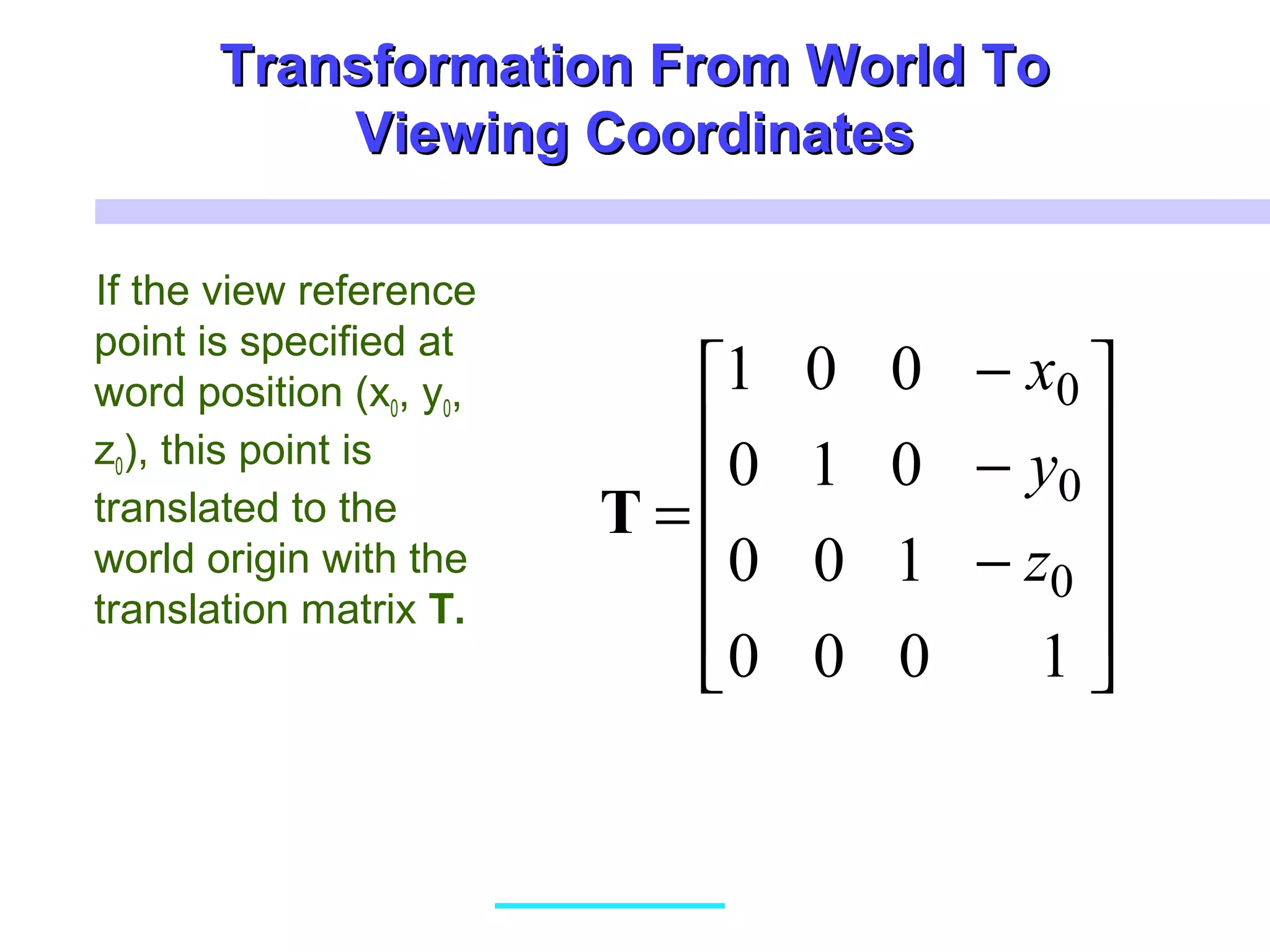 Transformation From World To Viewing Coordinates

If the view reference point is specified at word position ($x_0$, $y_0$, $z_0$), this point is translated to the world origin with the translation matrix **T.**

$\mathbf{T} = \begin{bmatrix} 1 & 0 & 0 & -x_0 \\ 0 & 1 & 0 & -y_0 \\ 0 & 0 & 1 & -z_0 \\ 0 & 0 & 0 & 1 \end{bmatrix}$